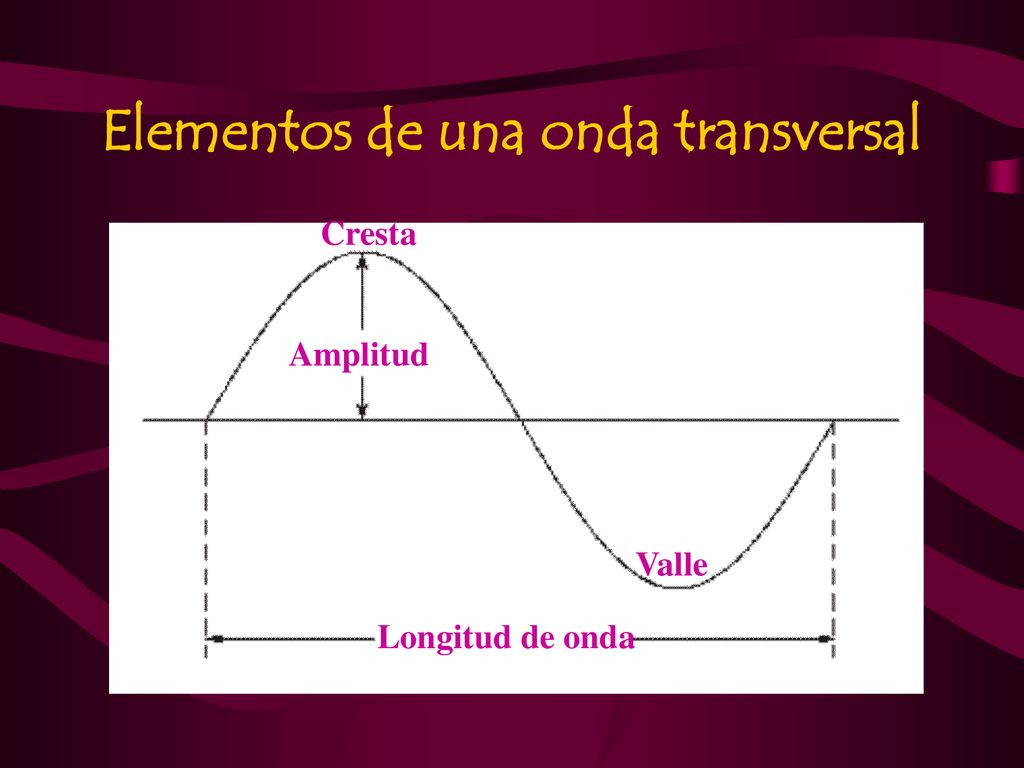 Elementos de una onda transversal

Cresta

Amplitud

Valle

Longitud de onda